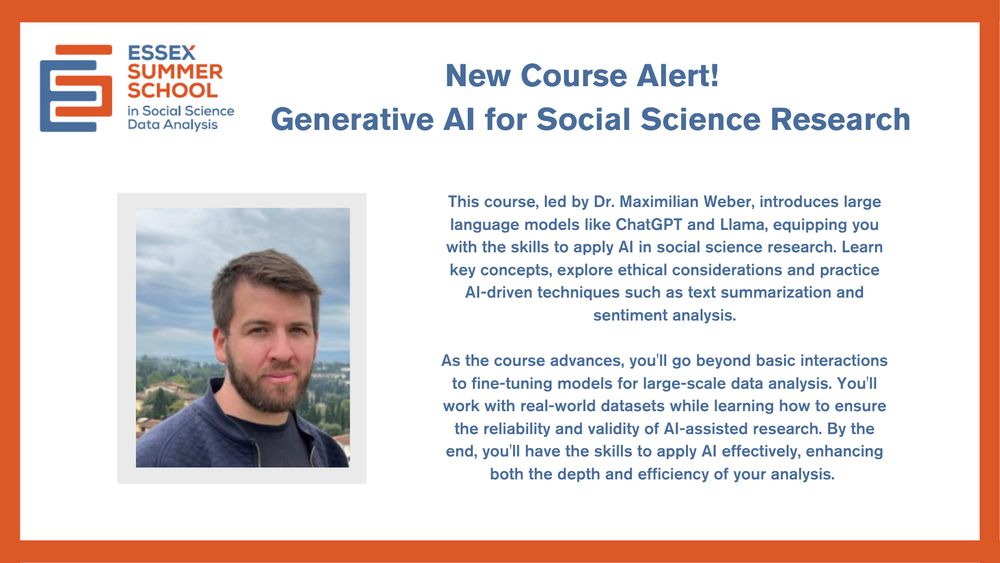 ESSEX SUMMER SCHOOL in Social Science Data Analysis

New Course Alert!
Generative AI for Social Science Research

This course, led by Dr. Maximilian Weber, introduces large language models like ChatGPT and Llama, equipping you with the skills to apply AI in social science research. Learn key concepts, explore ethical considerations and practice AI-driven techniques such as text summarization and sentiment analysis.

As the course advances, you'll go beyond basic interactions to fine-tuning models for large-scale data analysis. You'll work with real-world datasets while learning how to ensure the reliability and validity of AI-assisted research. By the end, you'll have the skills to apply AI effectively, enhancing both the depth and efficiency of your analysis.